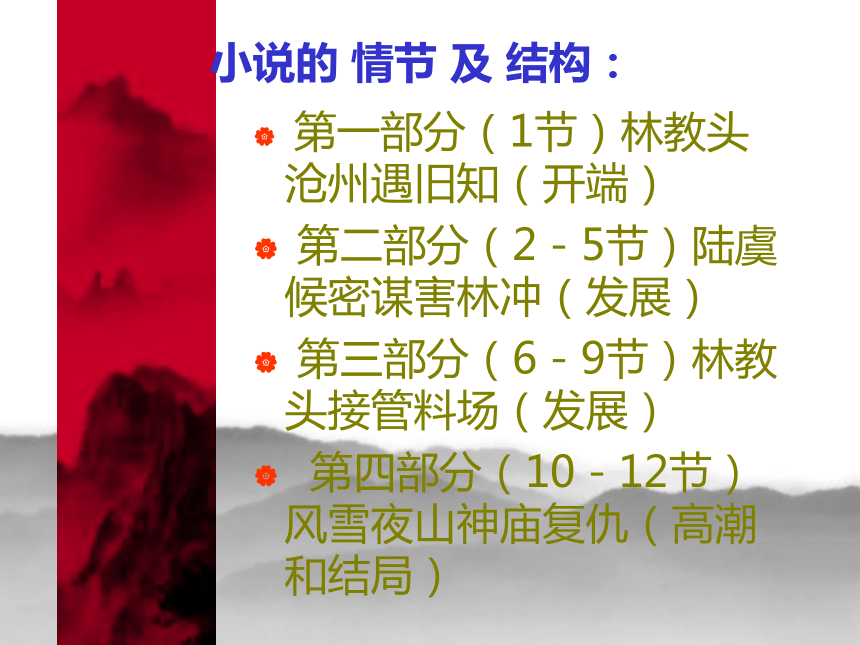 小说的 情节 及 结构：

第一部分（1节）林教头沧州遇旧知（开端）

第二部分（2－5节）陆虞候密谋害林冲（发展）

第三部分（6－9节）林教头接管料场（发展）

第四部分（10－12节）风雪夜山神庙复仇（高潮和结局）